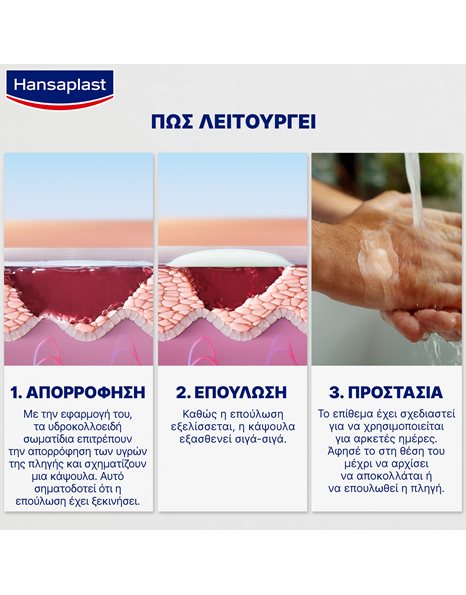 Hansaplast

ΠΩΣ ΛΕΙΤΟΥΡΓΕΙ

1. ΑΠΟΡΡΟΦΗΣΗ

Με την εφαρμογή του, τα υδροκολλοειδή σωματίδια επιτρέπουν την απορρόφηση των υγρών της πληγής και σχηματίζουν μια κάψουλα. Αυτό σηματοδοτεί ότι η επούλωση έχει ξεκινήσει.

2. ΕΠΟΥΛΩΣΗ

Καθώς η επούλωση εξελίσσεται, η κάψουλα εξασθενεί σιγά-σιγά.

3. ΠΡΟΣΤΑΣΙΑ

Το επίθεμα έχει σχεδιαστεί για να χρησιμοποιείται για αρκετές ημέρες. Άφησέ το στη θέση του μέχρι να αρχίσει να αποκολλάται ή να επουλωθεί η πληγή.